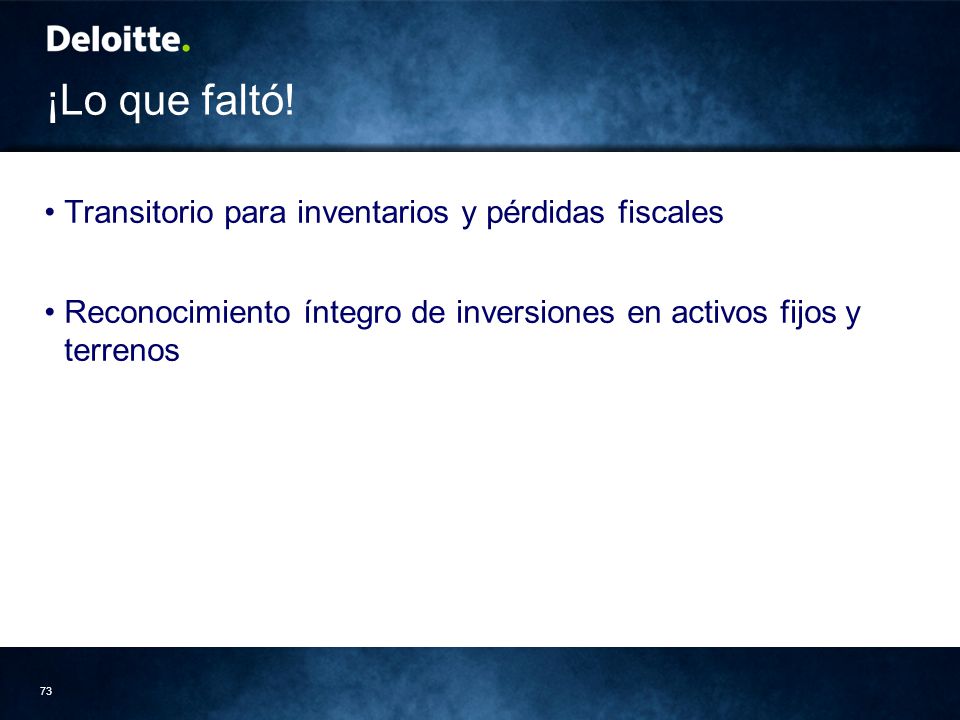 Deloitte.

¡Lo que faltó!

• Transitorio para inventarios y pérdidas fiscales

• Reconocimiento íntegro de inversiones en activos fijos y terrenos

73